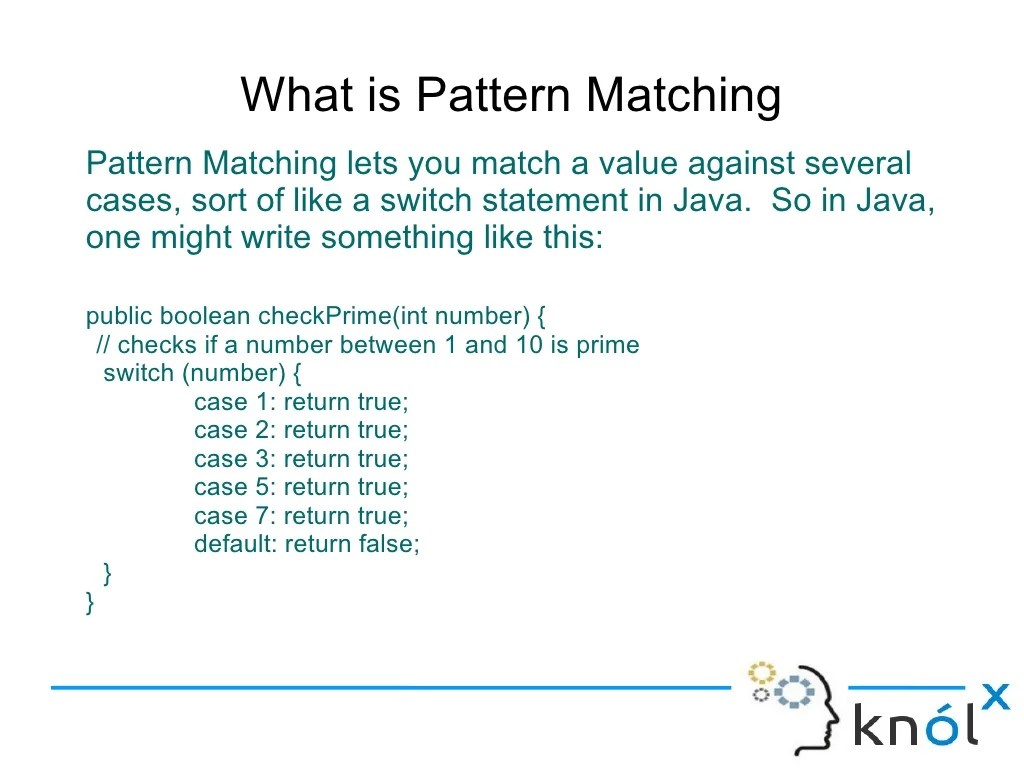 What is Pattern Matching

Pattern Matching lets you match a value against several cases, sort of like a switch statement in Java. So in Java, one might write something like this:

public boolean checkPrime(int number) {
 // checks if a number between 1 and 10 is prime
  switch (number) {
   case 1: return true;
   case 2: return true;
   case 3: return true;
   case 5: return true;
   case 7: return true;
   default: return false;
  }
}

knólx